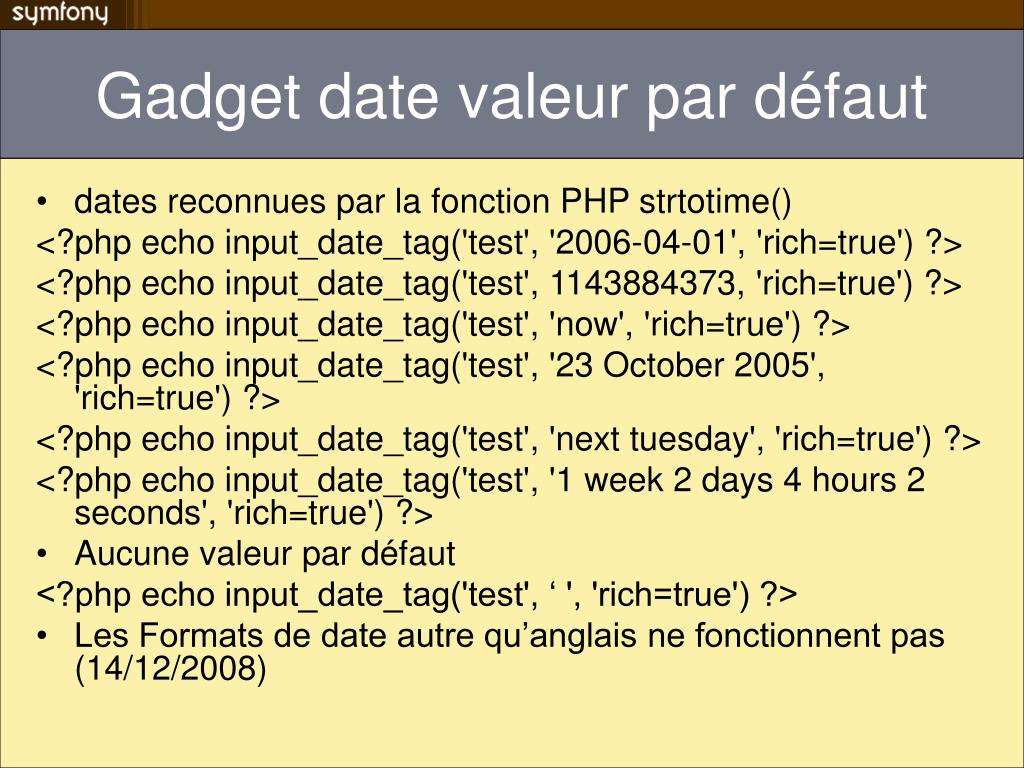 symfony

Gadget date valeur par défaut

• dates reconnues par la fonction PHP strtotime()

<?php echo input_date_tag('test', '2006-04-01', 'rich=true') ?>

<?php echo input_date_tag('test', 1143884373, 'rich=true') ?>

<?php echo input_date_tag('test', 'now', 'rich=true') ?>

<?php echo input_date_tag('test', '23 October 2005', 'rich=true') ?>

<?php echo input_date_tag('test', 'next tuesday', 'rich=true') ?>

<?php echo input_date_tag('test', '1 week 2 days 4 hours 2 seconds', 'rich=true') ?>

• Aucune valeur par défaut

<?php echo input_date_tag('test', ‘ ', 'rich=true') ?>

• Les Formats de date autre qu’anglais ne fonctionnent pas (14/12/2008)